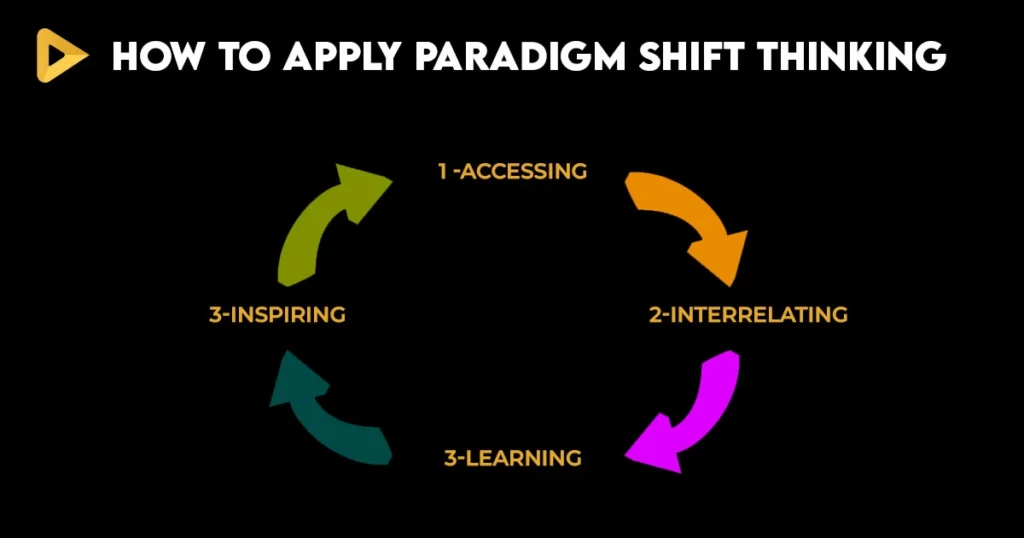 HOW TO APPLY PARADIGM SHIFT THINKING

1 -ACCESSING

2-INTERRELATING

3-LEARNING

3-INSPIRING